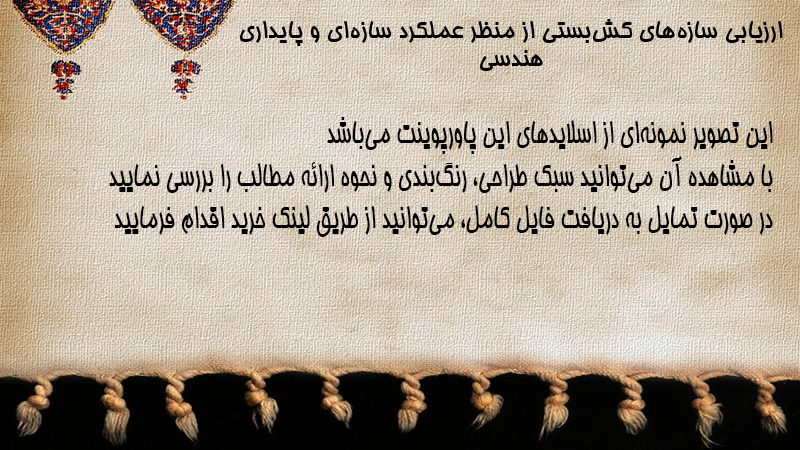 ارزیابی سازه‌های کش‌بستی از منظر عملکرد سازه‌ای و پایداری هندسی

این تصویر نمونه‌ای از اسلایدهای این پاورپوینت می‌باشد
با مشاهده آن می‌توانید سبک طراحی، رنگ‌بندی و نحوه ارائه مطالب را بررسی نمایید
در صورت تمایل به دریافت فایل کامل، می‌توانید از طریق لینک خرید اقدام فرمایید